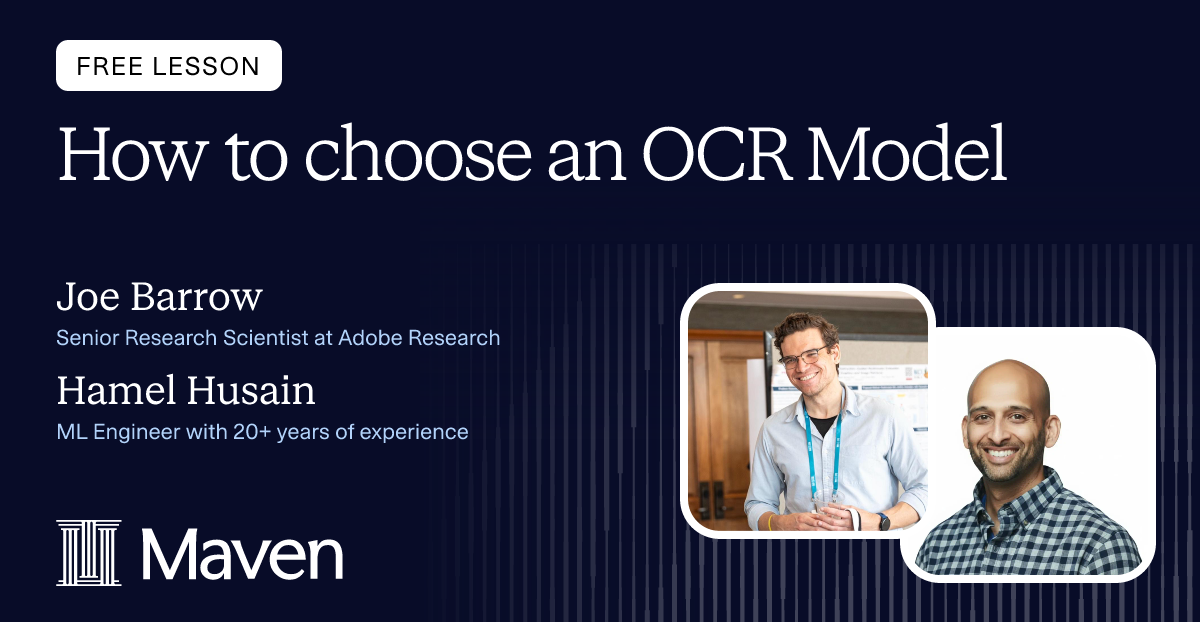 FREE LESSON

How to choose an OCR Model

Joe Barrow
Senior Research Scientist at Adobe Research

Hamel Husain
ML Engineer with 20+ years of experience

Maven